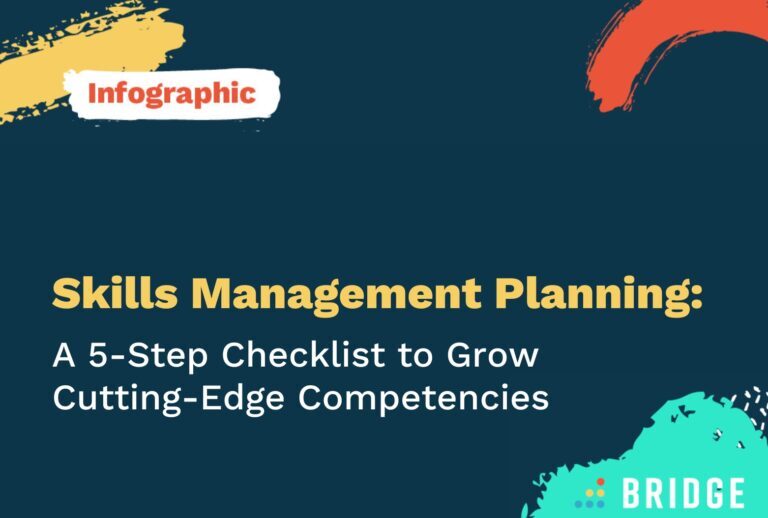 Infographic

Skills Management Planning:

A 5-Step Checklist to Grow Cutting-Edge Competencies

BRIDGE